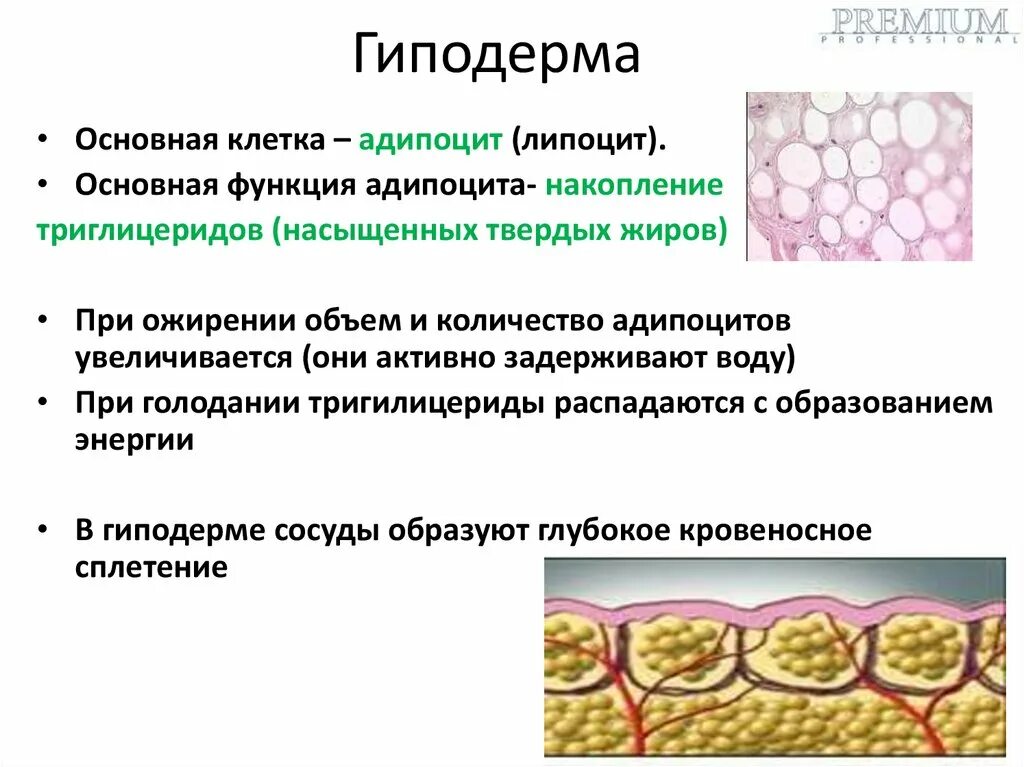 PREMIUM
PROFESSIONAL

Гиподерма

• Основная клетка – адипоцит (липоцит).
• Основная функция адипоцита- накопление триглицеридов (насыщенных твердых жиров)

• При ожирении объем и количество адипоцитов увеличивается (они активно задерживают воду)
• При голодании тригилицериды распадаются с образованием энергии

• В гиподерме сосуды образуют глубокое кровеносное сплетение